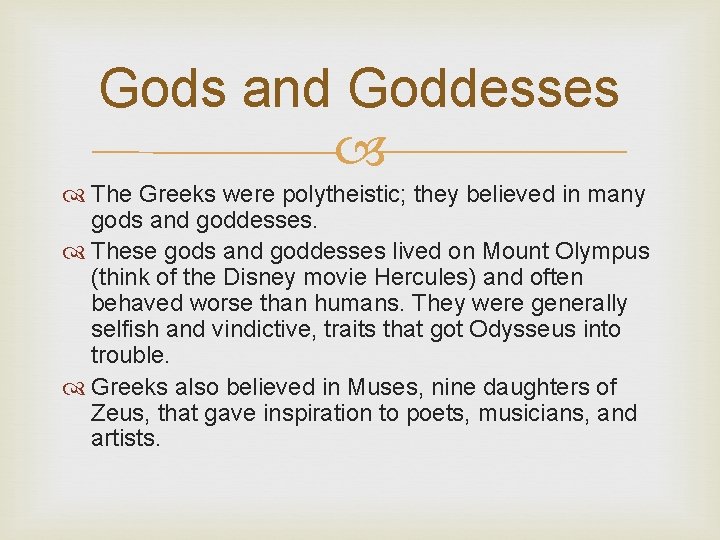 Gods and Goddesses

The Greeks were polytheistic; they believed in many gods and goddesses.

These gods and goddesses lived on Mount Olympus (think of the Disney movie Hercules) and often behaved worse than humans. They were generally selfish and vindictive, traits that got Odysseus into trouble.

Greeks also believed in Muses, nine daughters of Zeus, that gave inspiration to poets, musicians, and artists.